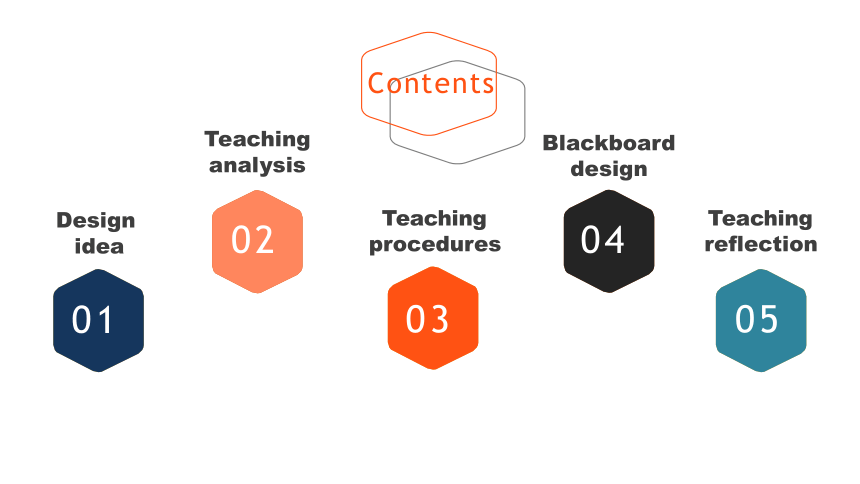 Contents

Design idea

01

Teaching analysis

02

Teaching procedures

03

Blackboard design

04

Teaching reflection

05